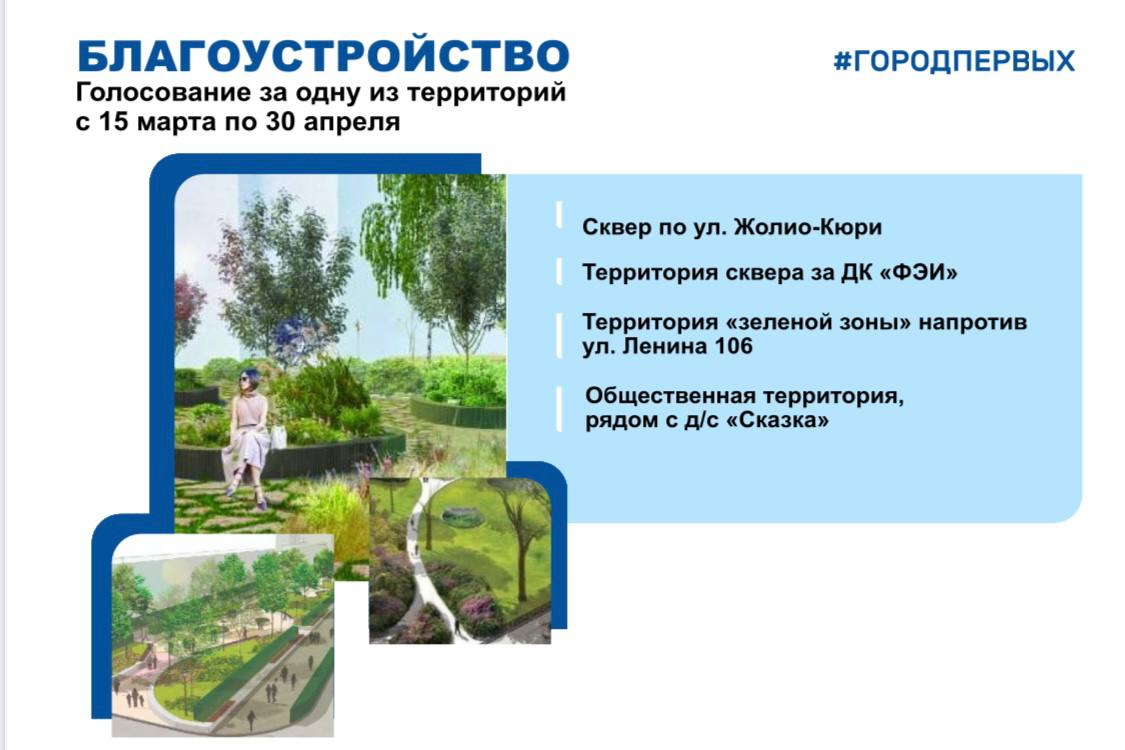 БЛАГОУСТРОЙСТВО
Голосование за одну из территорий с 15 марта по 30 апреля

#ГОРОДПЕРВЫХ

Сквер по ул. Жолио-Кюри

Территория сквера за ДК «ФЭИ»

Территория «зеленой зоны» напротив ул. Ленина 106

Общественная территория, рядом с д/с «Сказка»